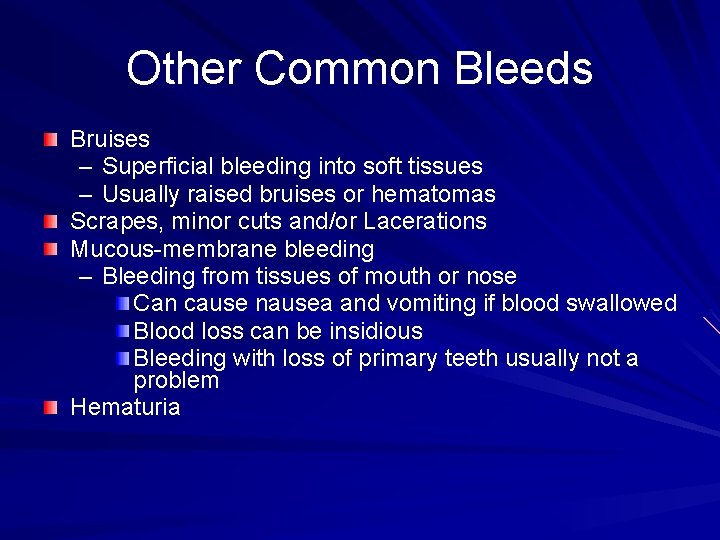 Other Common Bleeds

Bruises
– Superficial bleeding into soft tissues
– Usually raised bruises or hematomas

Scrapes, minor cuts and/or Lacerations

Mucous-membrane bleeding
– Bleeding from tissues of mouth or nose
Can cause nausea and vomiting if blood swallowed
Blood loss can be insidious
Bleeding with loss of primary teeth usually not a problem

Hematuria